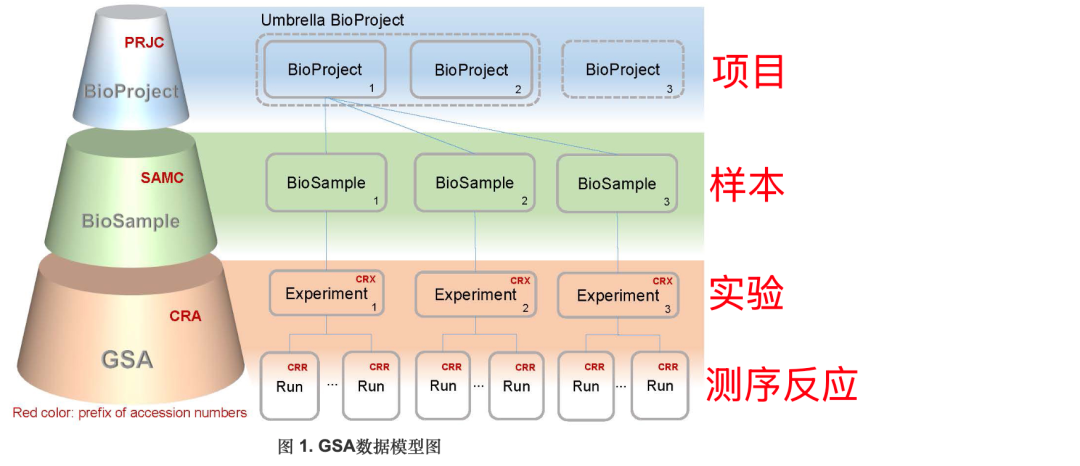 PRJC
BioProject
SAMC
BioSample
CRA
GSA
Red color: prefix of accession numbers

Umbrella BioProject
BioProject 1
BioProject 2
BioProject 3
项目

BioSample 1
BioSample 2
BioSample 3
样本

CRX Experiment 1
CRX Experiment 2
CRX Experiment 3
实验

CRR Run … CRR Run
CRR Run … CRR Run
CRR Run … CRR Run
测序反应

图 1. GSA数据模型图